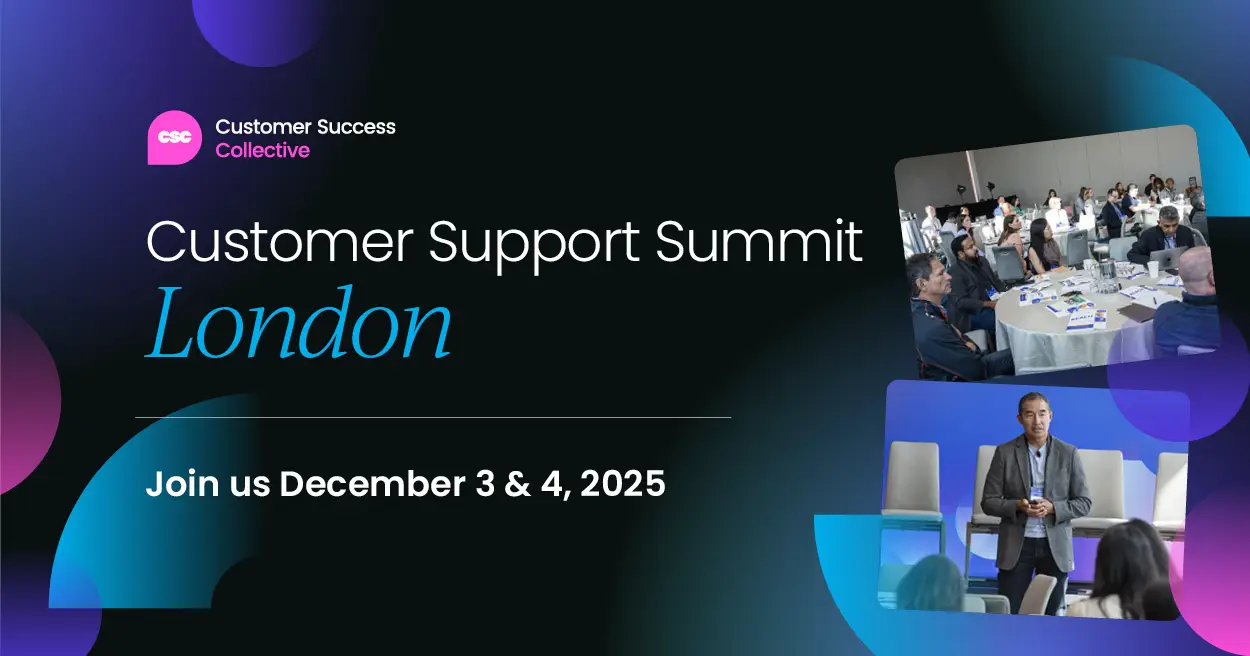 CSC Customer Success Collective

Customer Support Summit
London

Join us December 3 & 4, 2025